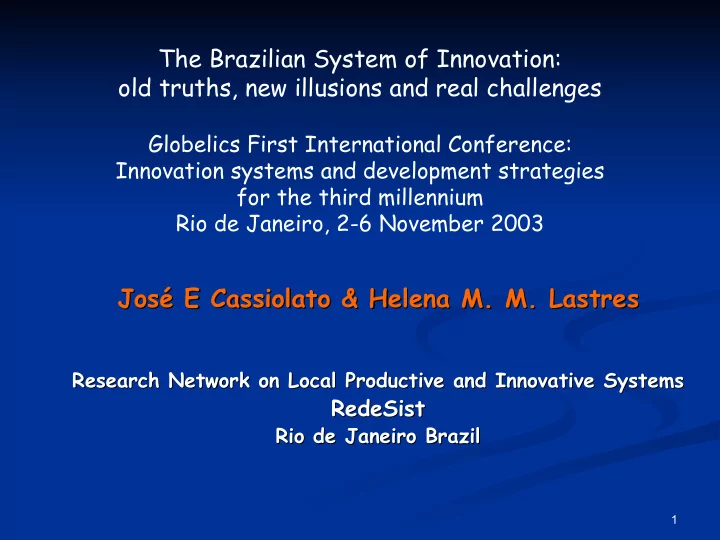 The Brazilian System of Innovation:
old truths, new illusions and real challenges

Globelics First International Conference:
Innovation systems and development strategies
for the third millennium
Rio de Janeiro, 2-6 November 2003

José E Cassiolato & Helena M. M. Lastres

Research Network on Local Productive and Innovative Systems
RedeSist
Rio de Janeiro Brazil

1